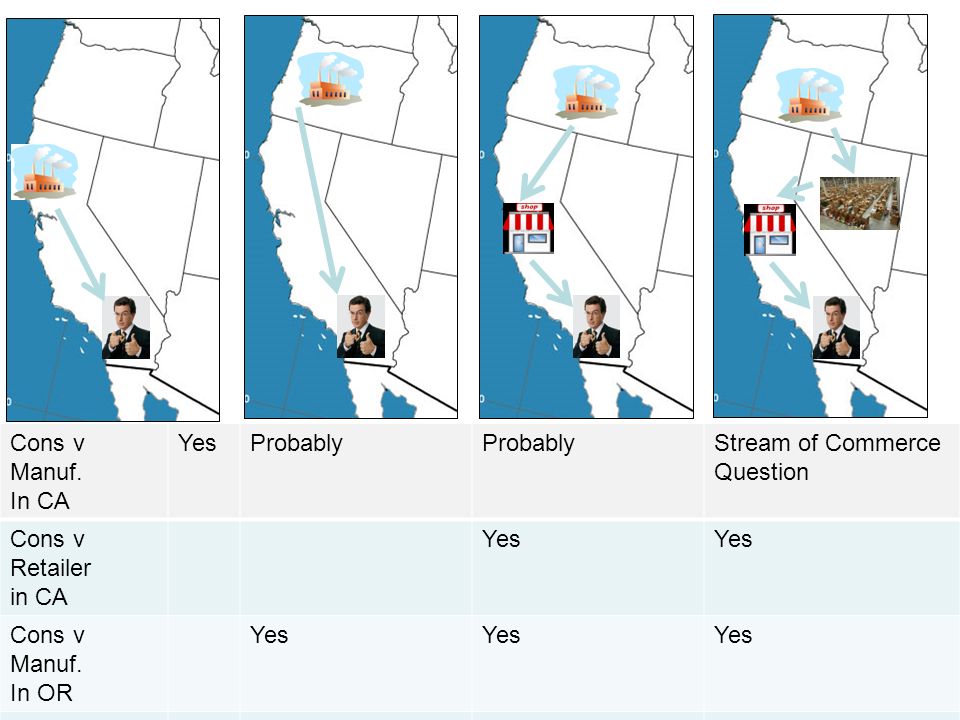 shop

shop

| Cons v Manuf. In CA | Yes | Probably | Probably | Stream of Commerce Question |
|---|---|---|---|---|
| Cons v Retailer in CA | | | Yes | Yes |
| Cons v Manuf. In OR | | Yes | Yes | Yes |